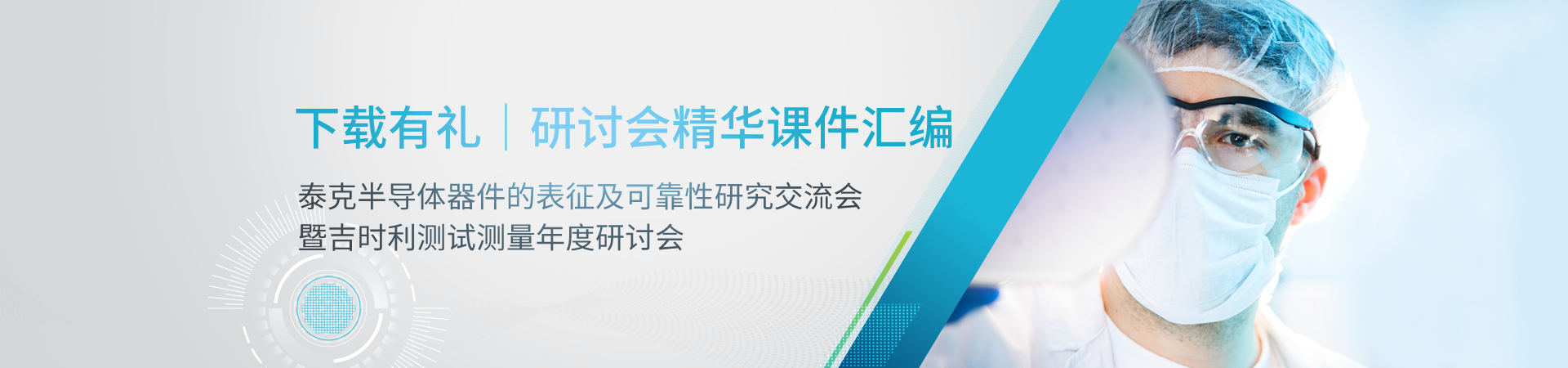 下载有礼 | 研讨会精华课件汇编

泰克半导体器件的表征及可靠性研究交流会
暨吉时利测试测量年度研讨会